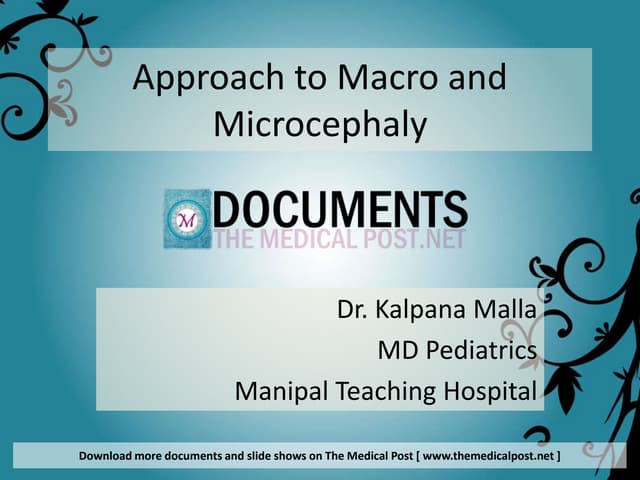 Approach to Macro and Microcephaly

M DOCUMENTS
THE MEDICAL POST.NET

Dr. Kalpana Malla
MD Pediatrics
Manipal Teaching Hospital

Download more documents and slide shows on The Medical Post [ www.themedicalpost.net ]